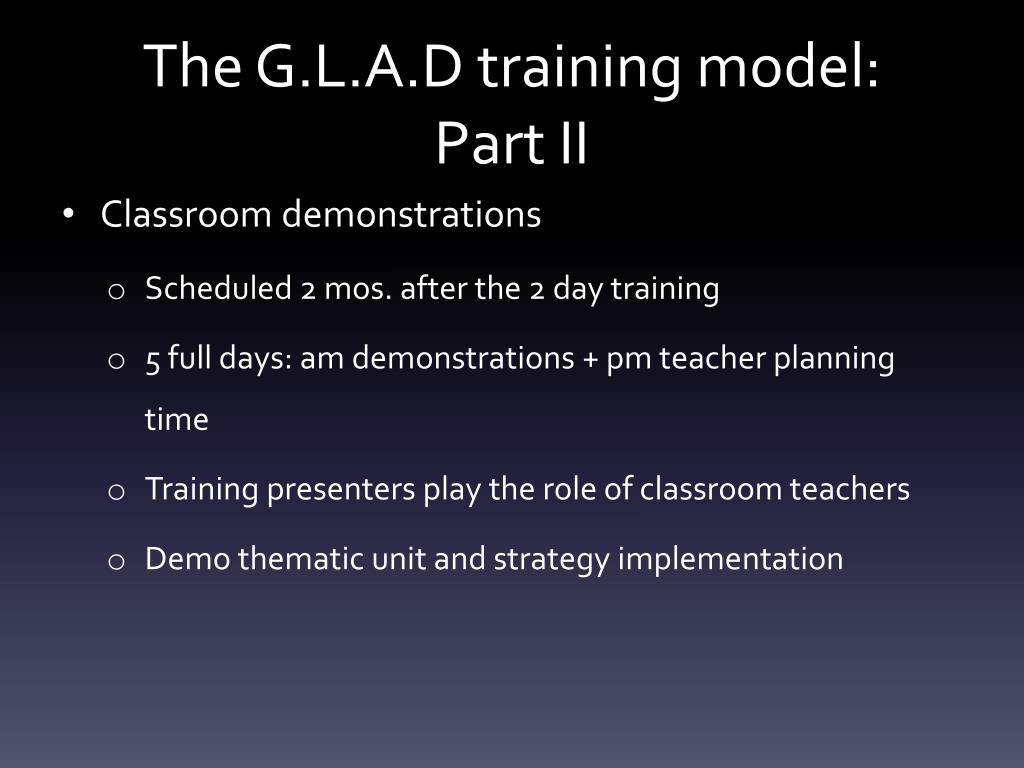 The G.L.A.D training model: Part II

• Classroom demonstrations

o Scheduled 2 mos. after the 2 day training

o 5 full days: am demonstrations + pm teacher planning time

o Training presenters play the role of classroom teachers

o Demo thematic unit and strategy implementation